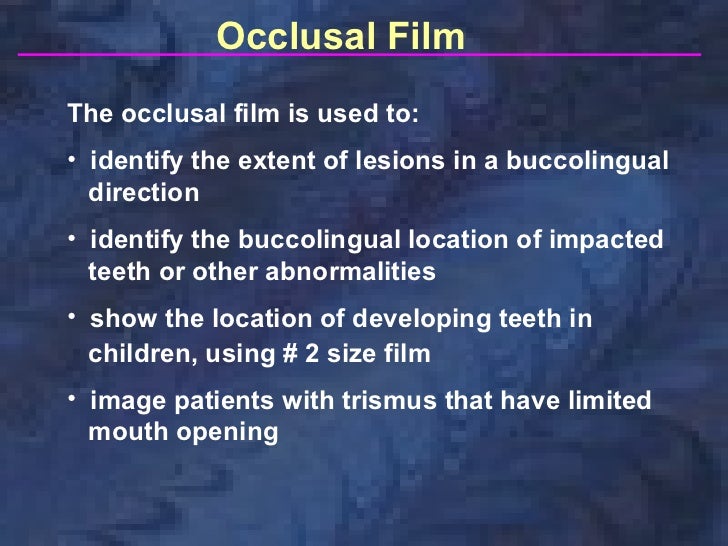 Occlusal Film

The occlusal film is used to:

• identify the extent of lesions in a buccolingual direction

• identify the buccolingual location of impacted teeth or other abnormalities

• show the location of developing teeth in children, using # 2 size film

• image patients with trismus that have limited mouth opening